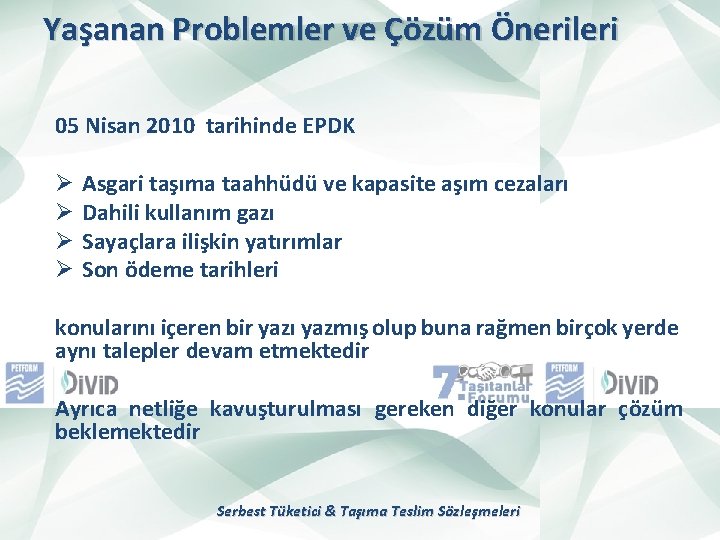 Yaşanan Problemler ve Çözüm Önerileri

05 Nisan 2010 tarihinde EPDK

➢ Asgari taşıma taahhüdü ve kapasite aşım cezaları
➢ Dahili kullanım gazı
➢ Sayaçlara ilişkin yatırımlar
➢ Son ödeme tarihleri

konularını içeren bir yazı yazmış olup buna rağmen birçok yerde aynı talepler devam etmektedir

PETFORM DİVİD 7. Taşıtanlar Forumu PETFORM DİVİD

Ayrıca netliğe kavuşturulması gereken diğer konular çözüm beklemektedir

Serbest Tüketici & Taşıma Teslim Sözleşmeleri